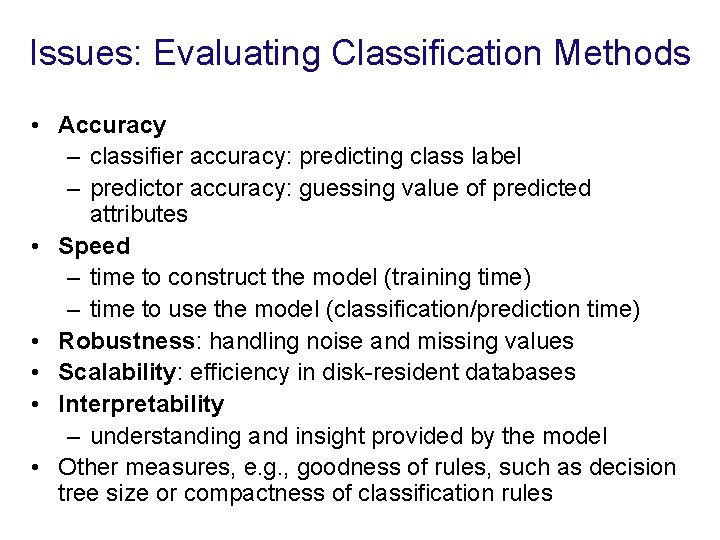 Issues: Evaluating Classification Methods

• Accuracy
– classifier accuracy: predicting class label
– predictor accuracy: guessing value of predicted attributes
• Speed
– time to construct the model (training time)
– time to use the model (classification/prediction time)
• Robustness: handling noise and missing values
• Scalability: efficiency in disk-resident databases
• Interpretability
– understanding and insight provided by the model
• Other measures, e.g., goodness of rules, such as decision tree size or compactness of classification rules